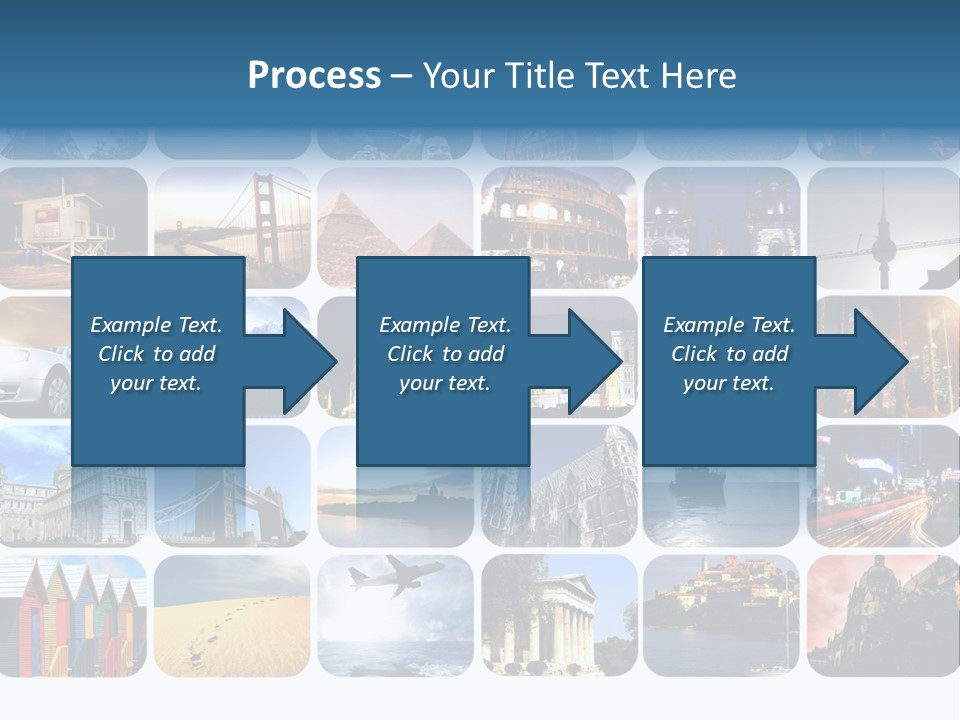 Process – Your Title Text Here

Example Text. Click to add your text.

Example Text. Click to add your text.

Example Text. Click to add your text.